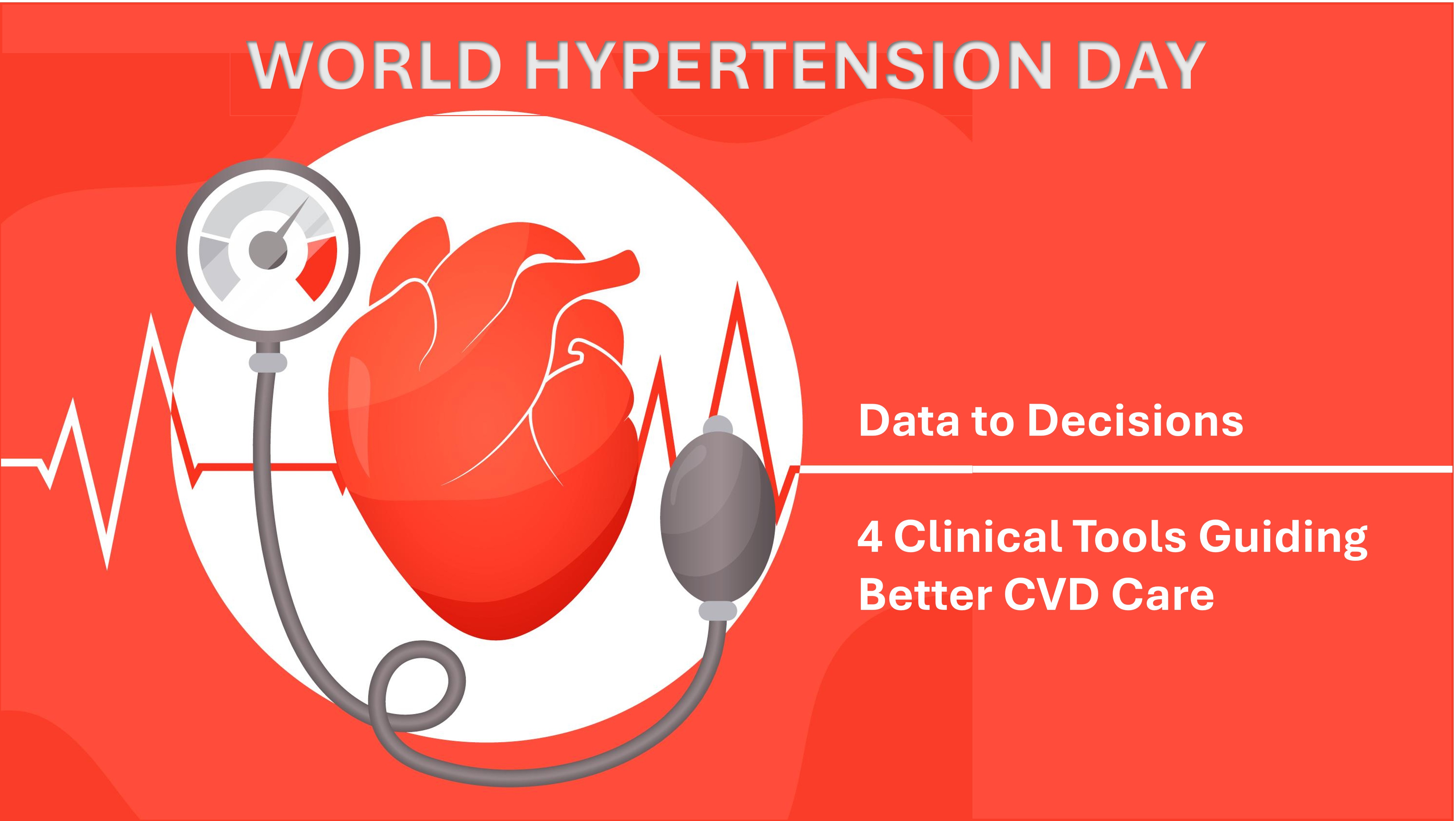 WORLD HYPERTENSION DAY

Data to Decisions

4 Clinical Tools Guiding Better CVD Care